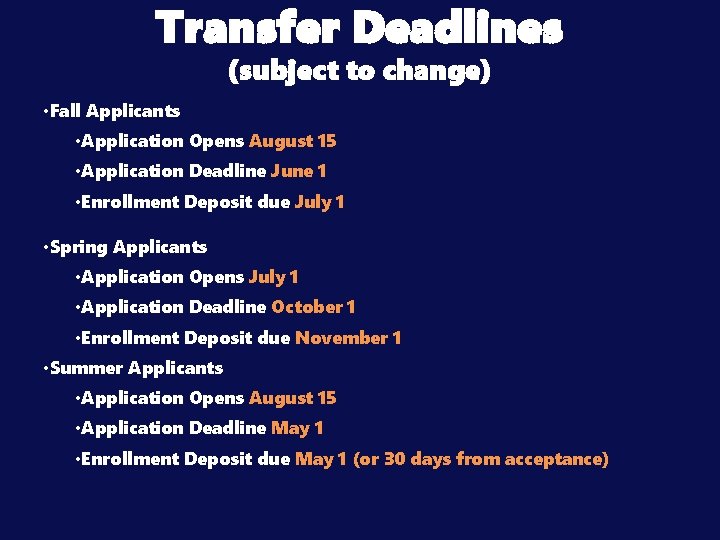 Transfer Deadlines
(subject to change)

•Fall Applicants
•Application Opens August 15
•Application Deadline June 1
•Enrollment Deposit due July 1

•Spring Applicants
•Application Opens July 1
•Application Deadline October 1
•Enrollment Deposit due November 1

•Summer Applicants
•Application Opens August 15
•Application Deadline May 1
•Enrollment Deposit due May 1 (or 30 days from acceptance)